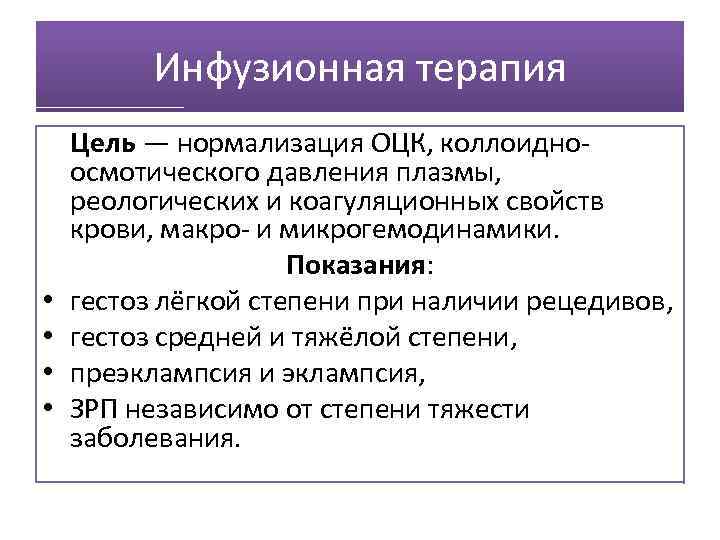 Инфузионная терапия

Цель — нормализация ОЦК, коллоидно-осмотического давления плазмы, реологических и коагуляционных свойств крови, макро- и микрогемодинамики.

Показания:

• гестоз лёгкой степени при наличии рецедивов,
• гестоз средней и тяжёлой степени,
• преэклампсия и эклампсия,
• ЗРП независимо от степени тяжести заболевания.